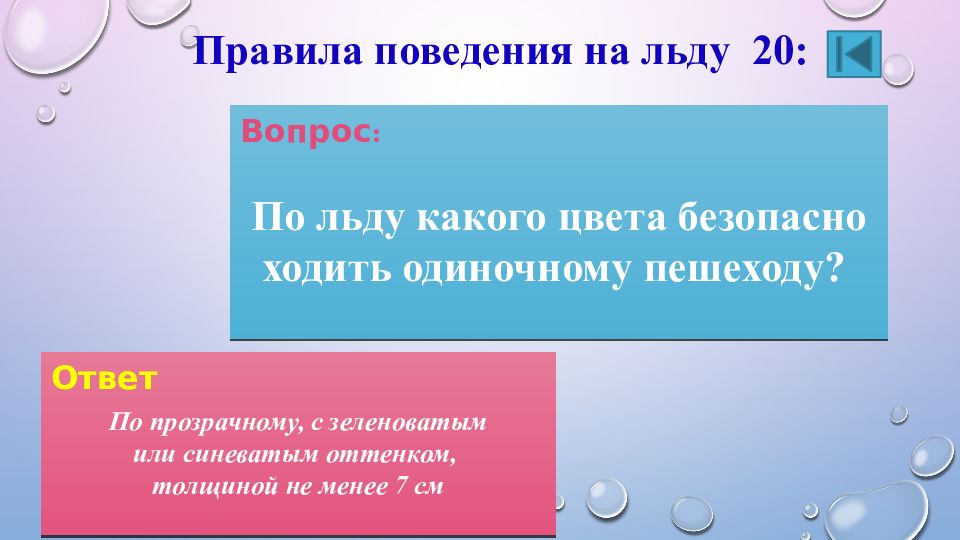 Правила поведения на льду 20:

Вопрос:

По льду какого цвета безопасно ходить одиночному пешеходу?

Ответ

По прозрачному, с зеленоватым или синеватым оттенком, толщиной не менее 7 см